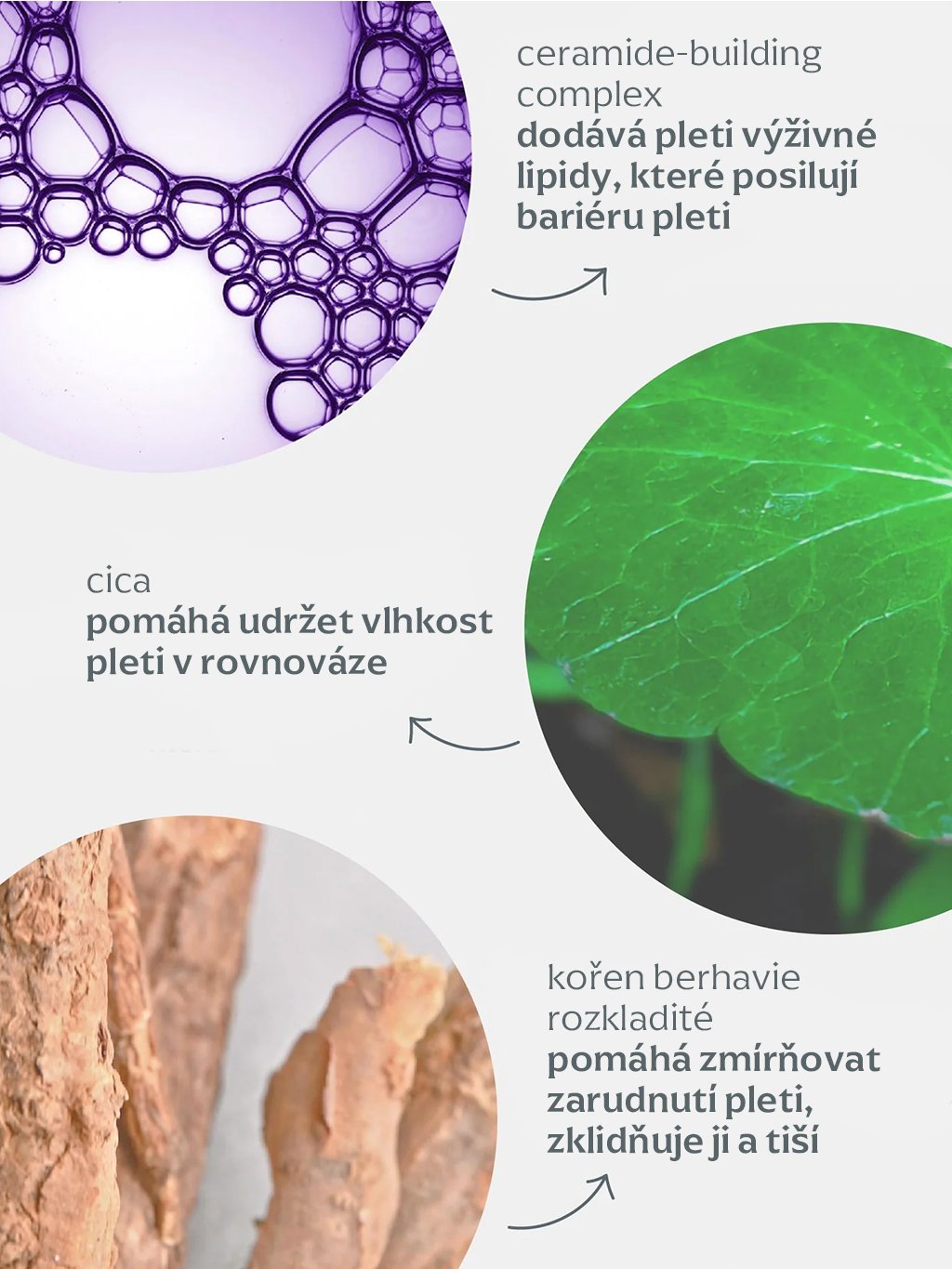 ceramide-building complex
dodává pleti výživné lipidy, které posilují bariéru pleti

cica
pomáhá udržet vlhkost pleti v rovnováze

kořen berhavie rozkladité
pomáhá zmírňovat zarudnutí pleti, zklidňuje ji a tiší